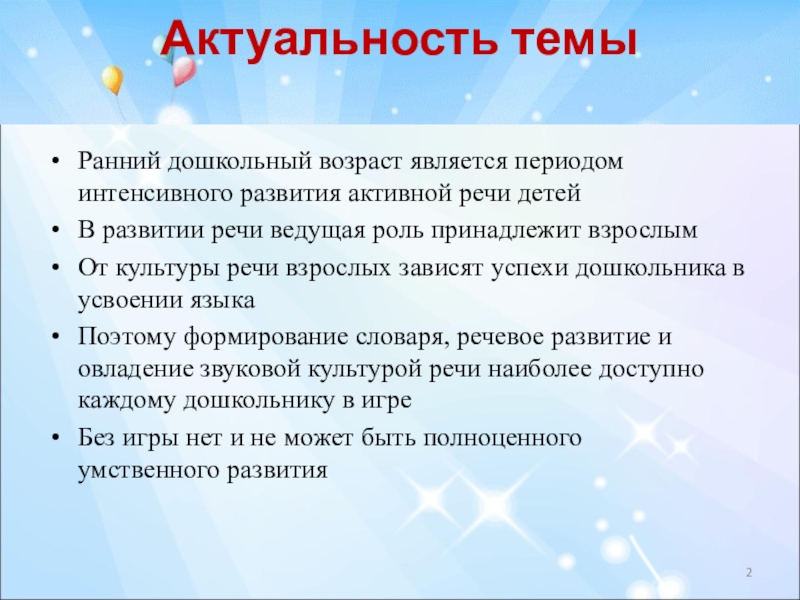 Актуальность темы

• Ранний дошкольный возраст является периодом интенсивного развития активной речи детей
• В развитии речи ведущая роль принадлежит взрослым
• От культуры речи взрослых зависят успехи дошкольника в усвоении языка
• Поэтому формирование словаря, речевое развитие и овладение звуковой культурой речи наиболее доступно каждому дошкольнику в игре
• Без игры нет и не может быть полноценного умственного развития

2